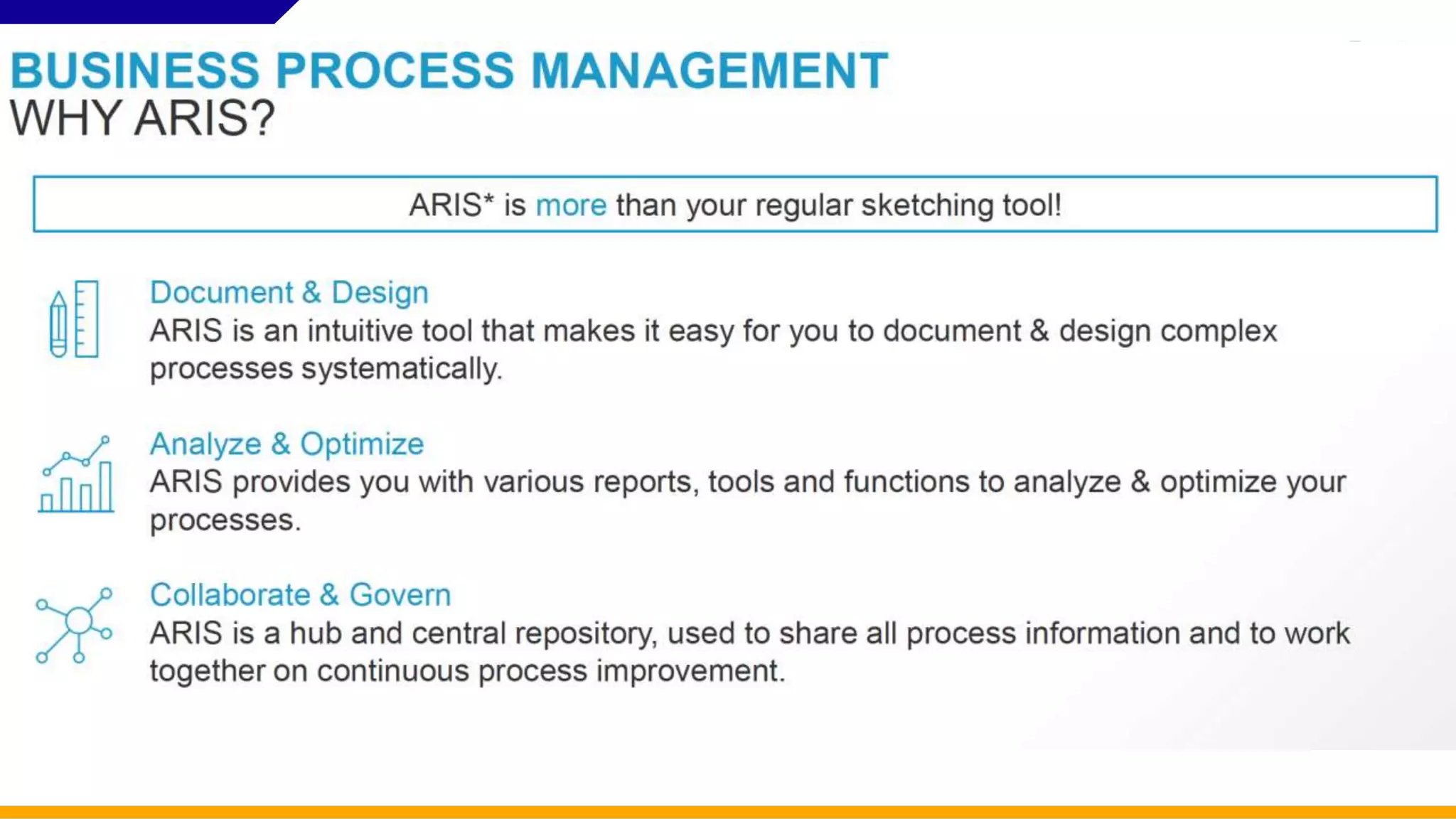 BUSINESS PROCESS MANAGEMENT
WHY ARIS?

ARIS* is more than your regular sketching tool!

Document & Design
ARIS is an intuitive tool that makes it easy for you to document & design complex processes systematically.

Analyze & Optimize
ARIS provides you with various reports, tools and functions to analyze & optimize your processes.

Collaborate & Govern
ARIS is a hub and central repository, used to share all process information and to work together on continuous process improvement.